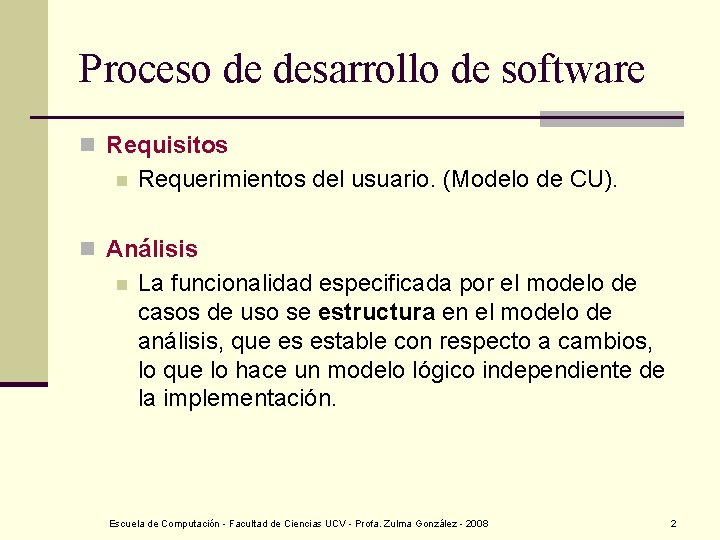 Proceso de desarrollo de software

Requisitos

Requerimientos del usuario. (Modelo de CU).

Análisis

La funcionalidad especificada por el modelo de casos de uso se estructura en el modelo de análisis, que es estable con respecto a cambios, lo que lo hace un modelo lógico independiente de la implementación.

Escuela de Computación - Facultad de Ciencias UCV - Profa. Zulma González - 2008

2